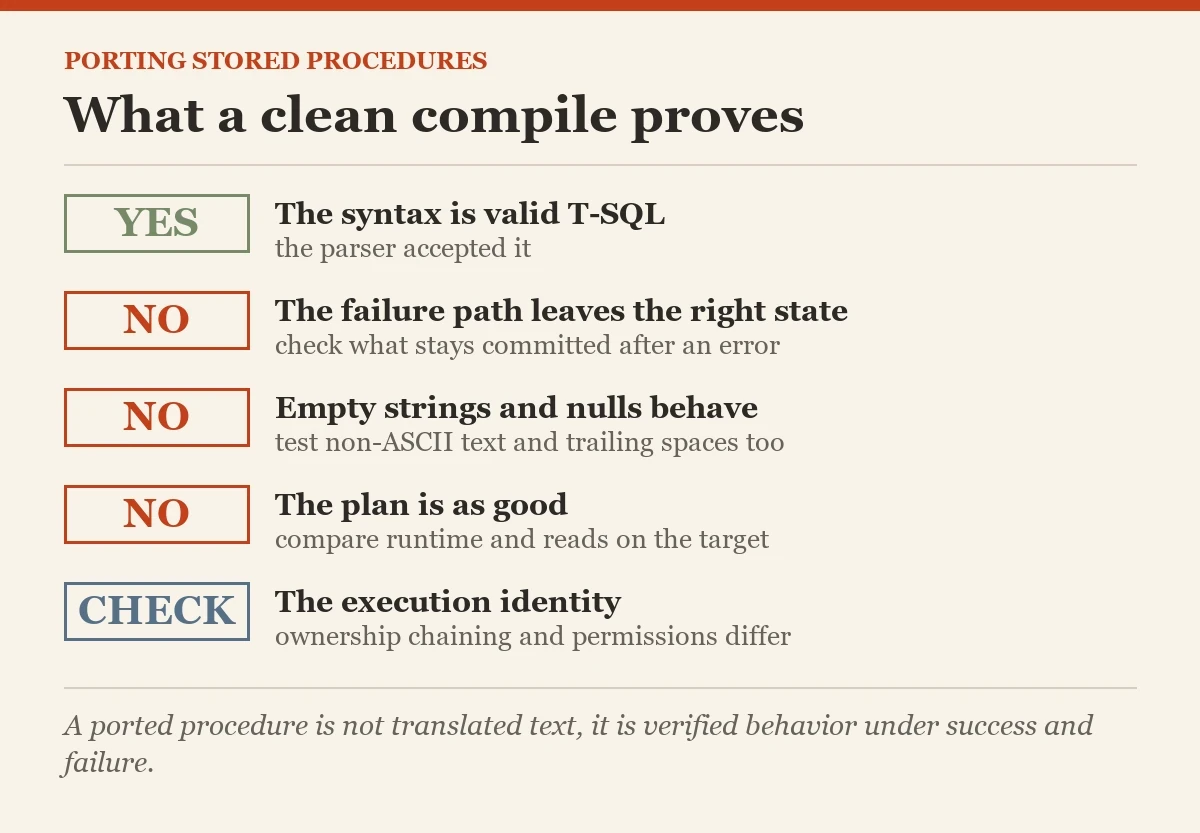 PORTING STORED PROCEDURES

What a clean compile proves

YES
The syntax is valid T-SQL
the parser accepted it

NO
The failure path leaves the right state
check what stays committed after an error

NO
Empty strings and nulls behave
test non-ASCII text and trailing spaces too

NO
The plan is as good
compare runtime and reads on the target

CHECK
The execution identity
ownership chaining and permissions differ

A ported procedure is not translated text, it is verified behavior under success and failure.